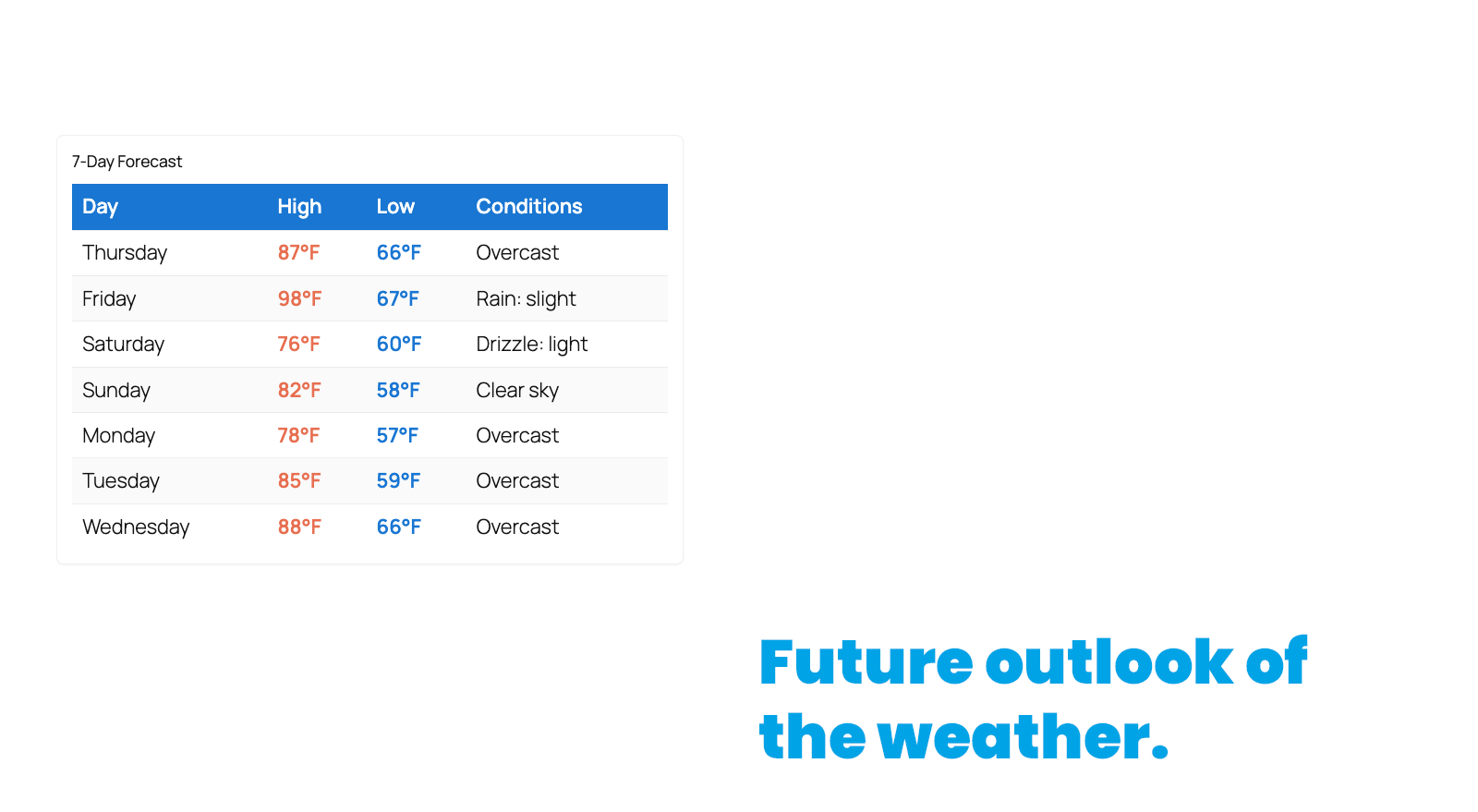 7-Day Forecast

| Day | High | Low | Conditions |
|---|---|---|---|
| Thursday | 87°F | 66°F | Overcast |
| Friday | 98°F | 67°F | Rain: slight |
| Saturday | 76°F | 60°F | Drizzle: light |
| Sunday | 82°F | 58°F | Clear sky |
| Monday | 78°F | 57°F | Overcast |
| Tuesday | 85°F | 59°F | Overcast |
| Wednesday | 88°F | 66°F | Overcast |

Future outlook of the weather.